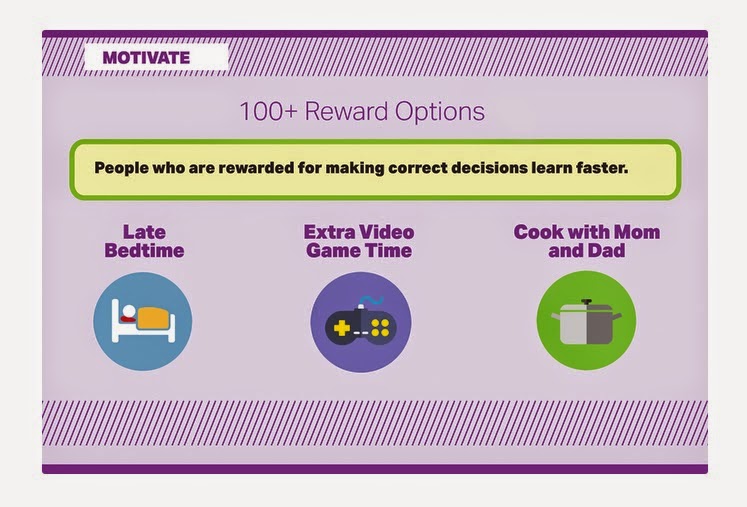 MOTIVATE

100+ Reward Options

People who are rewarded for making correct decisions learn faster.

Late Bedtime

Extra Video Game Time

Cook with Mom and Dad